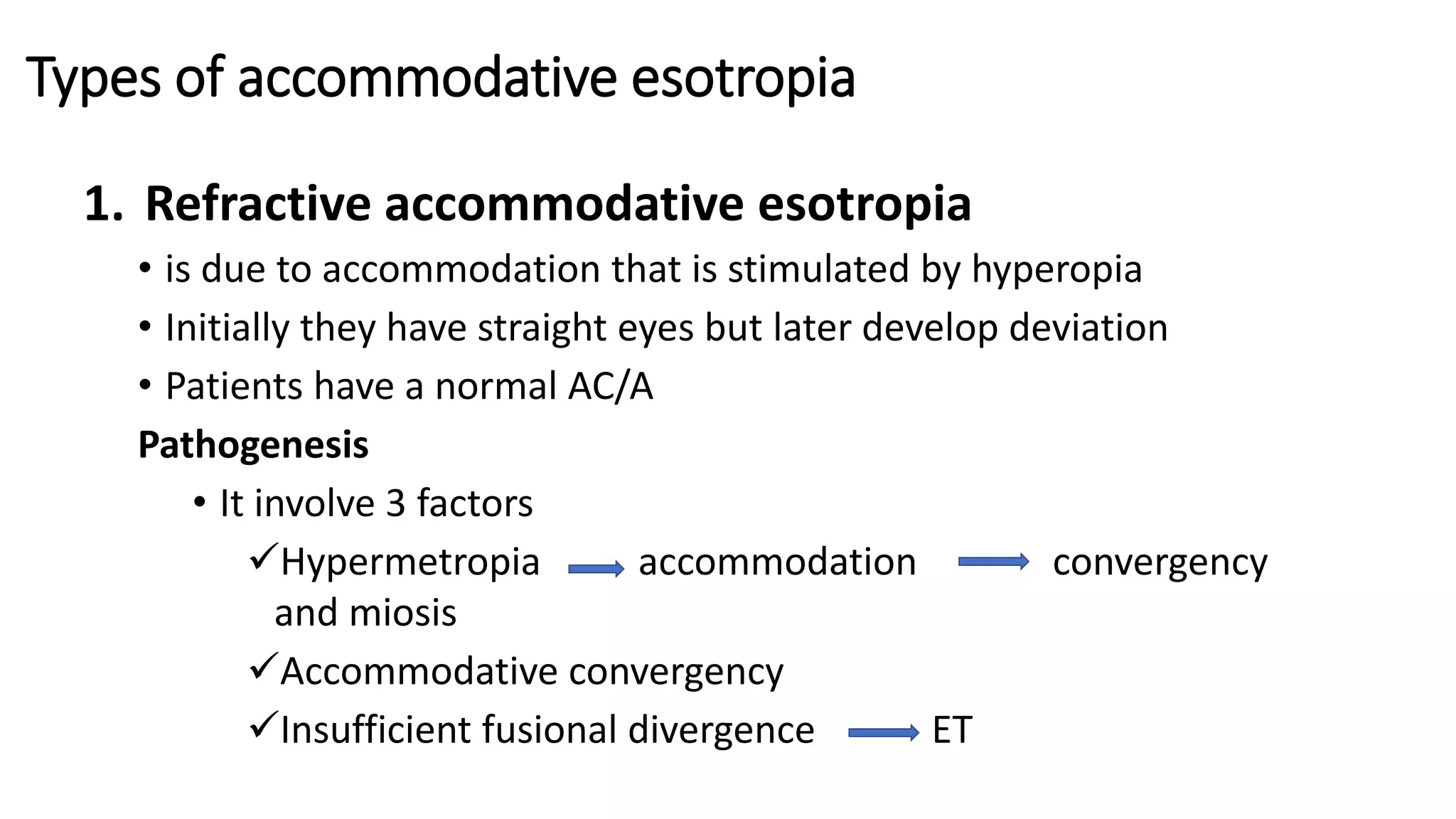 Types of accommodative esotropia

1. Refractive accommodative esotropia

• is due to accommodation that is stimulated by hyperopia
• Initially they have straight eyes but later develop deviation
• Patients have a normal AC/A

Pathogenesis

• It involve 3 factors

✓Hypermetropia → accommodation → convergency and miosis
✓Accommodative convergency
✓Insufficient fusional divergence → ET